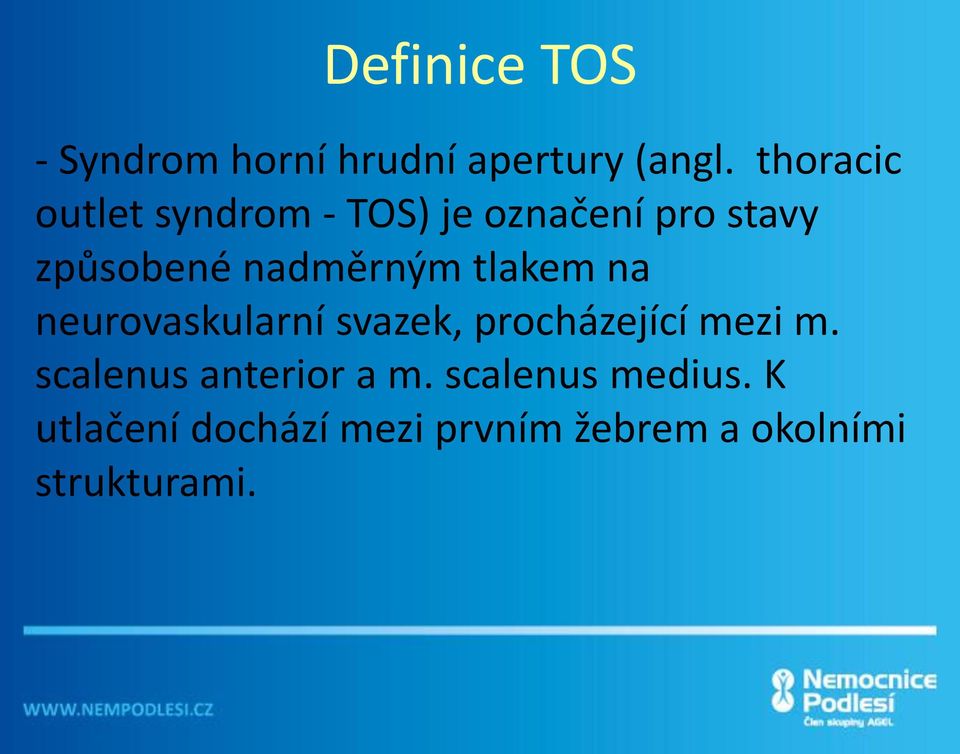 Definice TOS

- Syndrom horní hrudní apertury (angl. thoracic outlet syndrom - TOS) je označení pro stavy způsobené nadměrným tlakem na neurovaskularní svazek, procházející mezi m. scalenus anterior a m. scalenus medius. K utlačení dochází mezi prvním žebrem a okolními strukturami.

WWW.NEMPODLESI.CZ

Nemocnice Podlesí
Člen skupiny AGEL